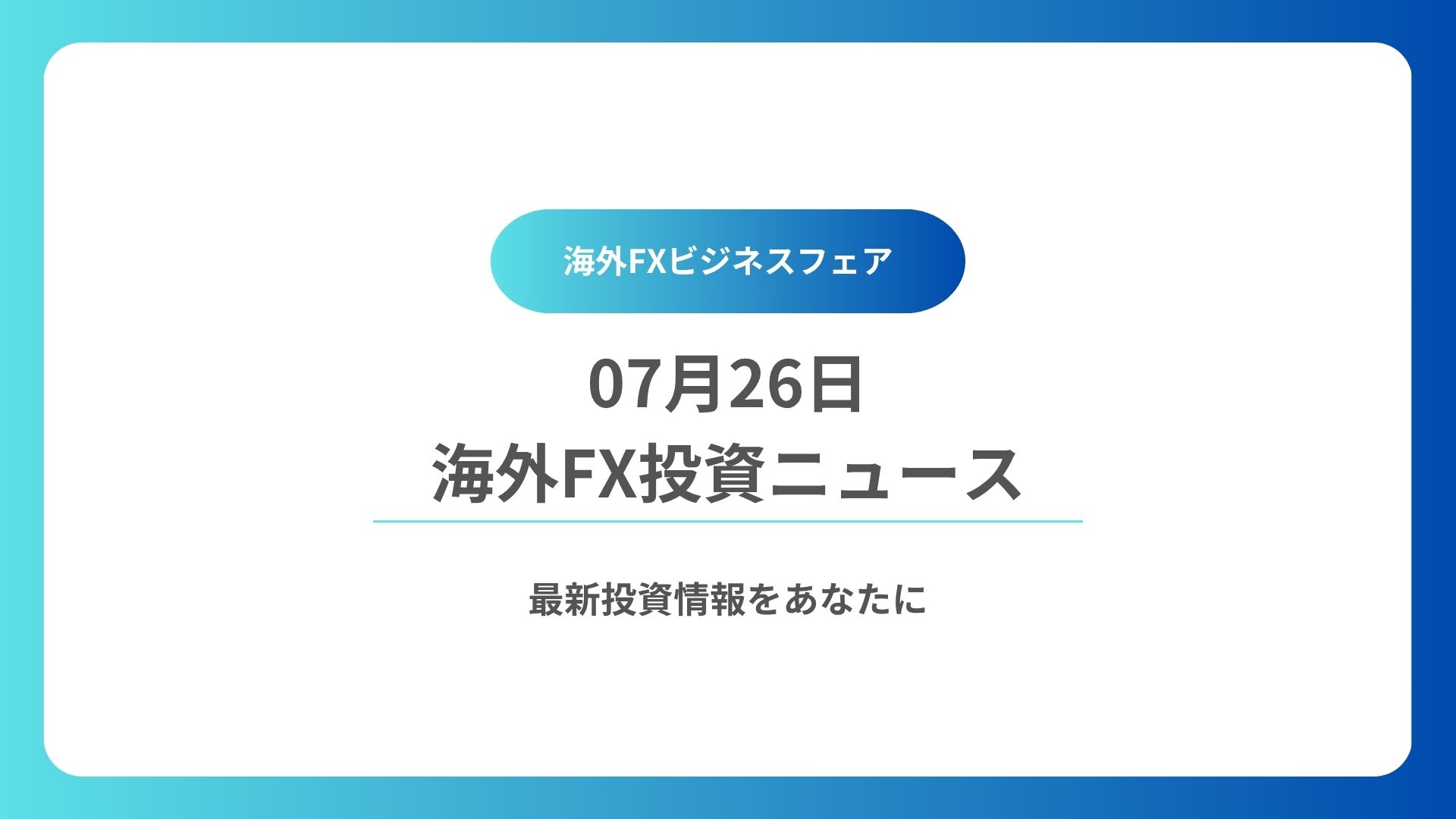 海外FXビジネスフェア

07月26日
海外FX投資ニュース

最新投資情報をあなたに